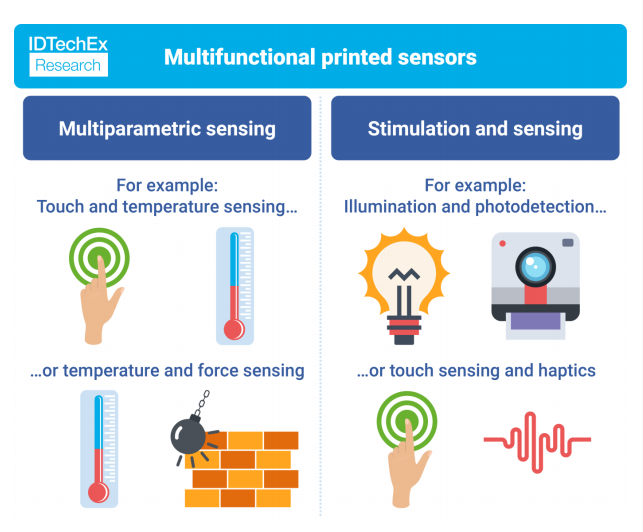 IDTechEx
Research

Multifunctional printed sensors

Multiparametric sensing

For example:
Touch and temperature sensing…

…or temperature and force sensing

Stimulation and sensing

For example:
Illumination and photodetection…

…or touch sensing and haptics